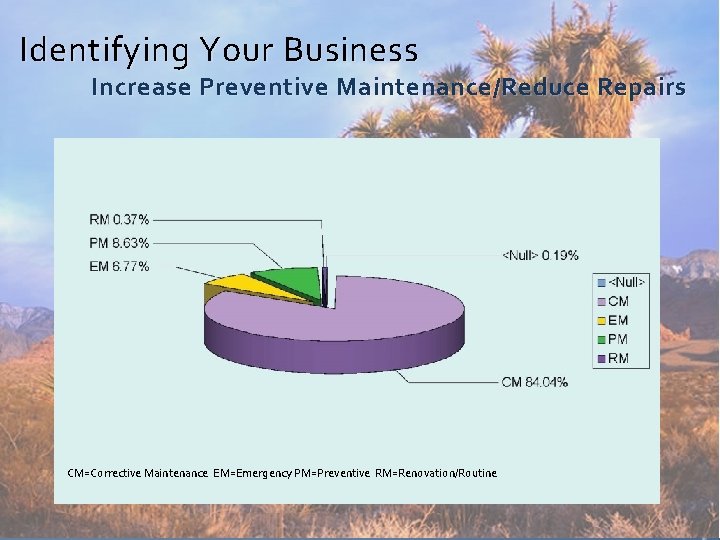 Identifying Your Business

Increase Preventive Maintenance/Reduce Repairs

RM 0.37%

PM 8.63%

EM 6.77%

<Null> 0.19%

CM 84.04%

<Null>
CM
EM
PM
RM

CM=Corrective Maintenance EM=Emergency PM=Preventive RM=Renovation/Routine